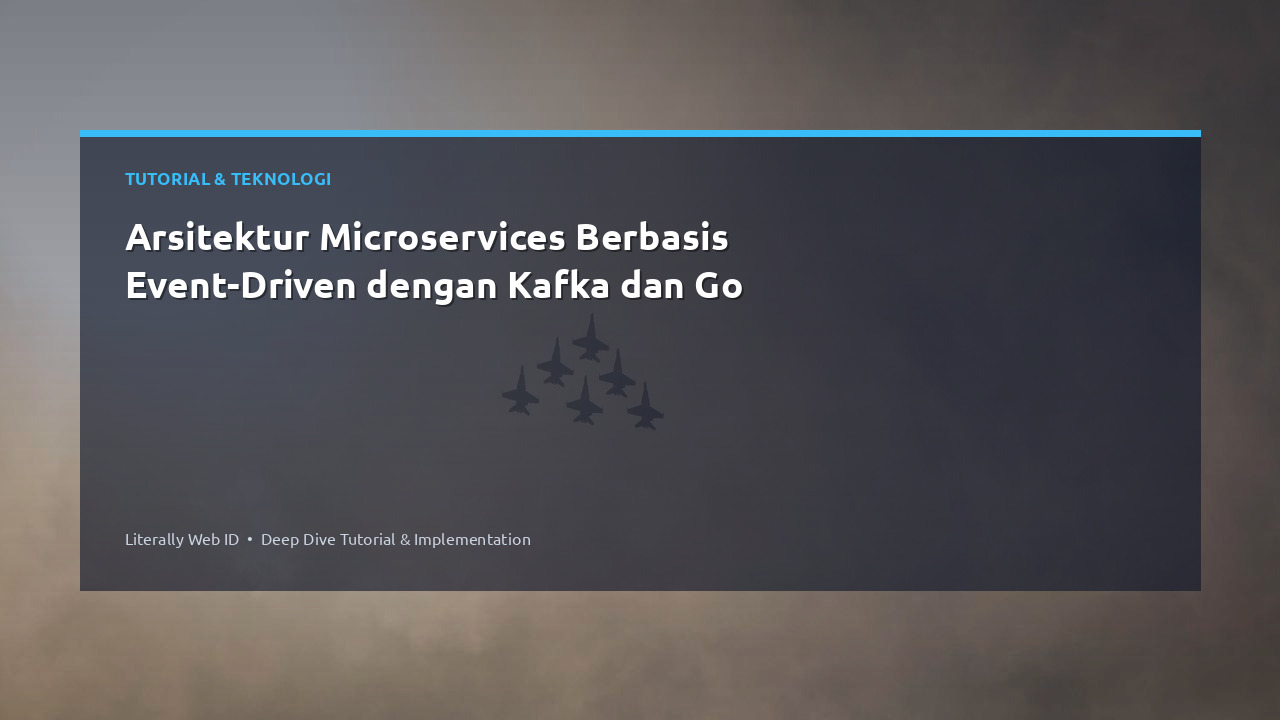 TUTORIAL & TEKNOLOGI

Arsitektur Microservices Berbasis Event-Driven dengan Kafka dan Go

Literally Web ID • Deep Dive Tutorial & Implementation